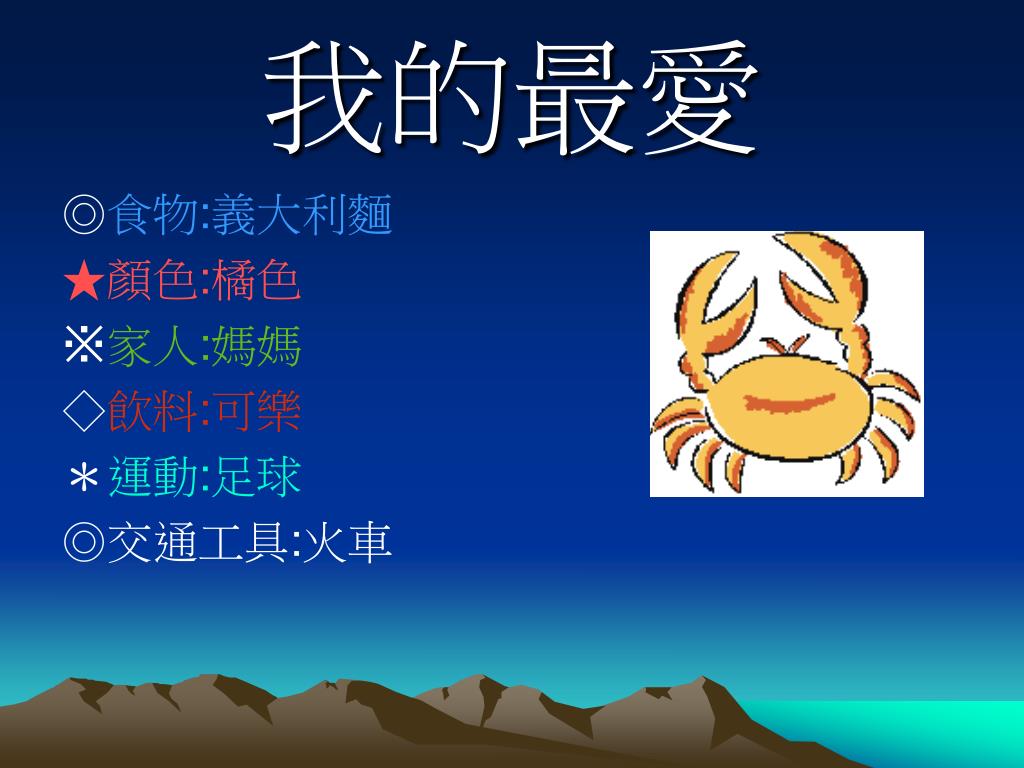 我的最愛

◎食物:義大利麵
★顏色:橘色
※家人:媽媽
◇飲料:可樂
＊運動:足球
◎交通工具:火車